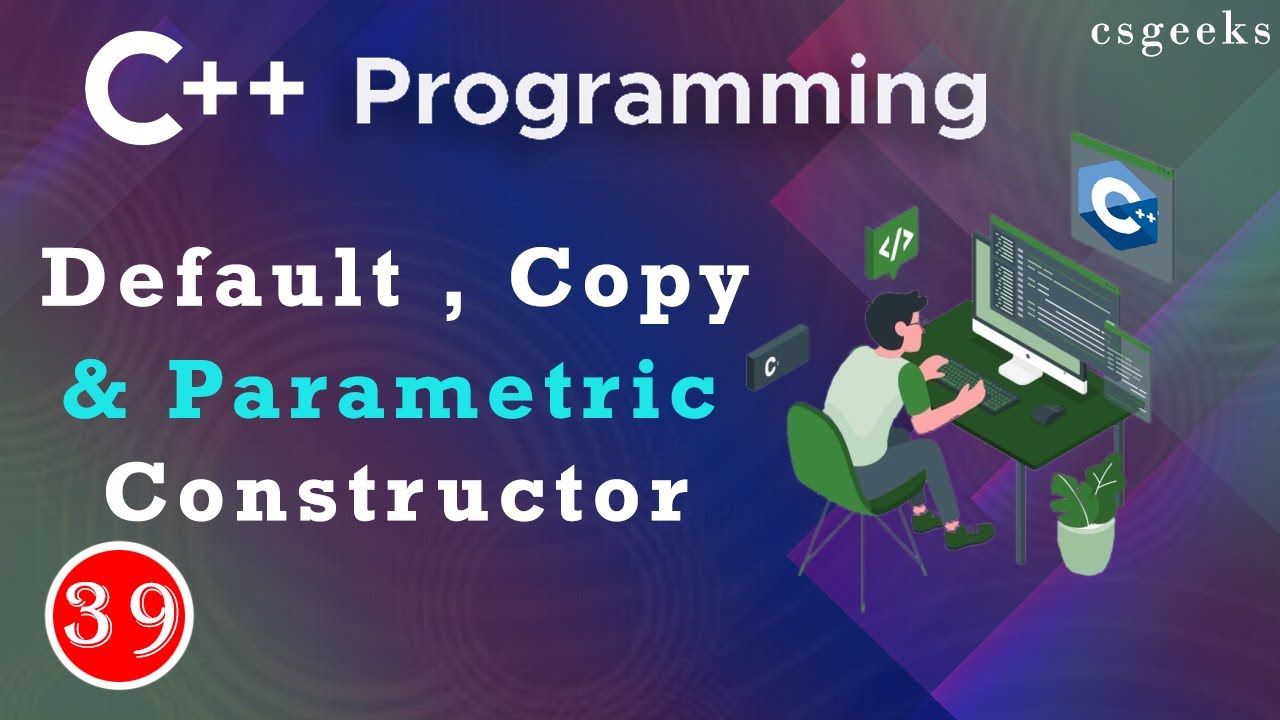 csgeeks

C++ Programming

Default , Copy & Parametric Constructor

39

</>

C

C++